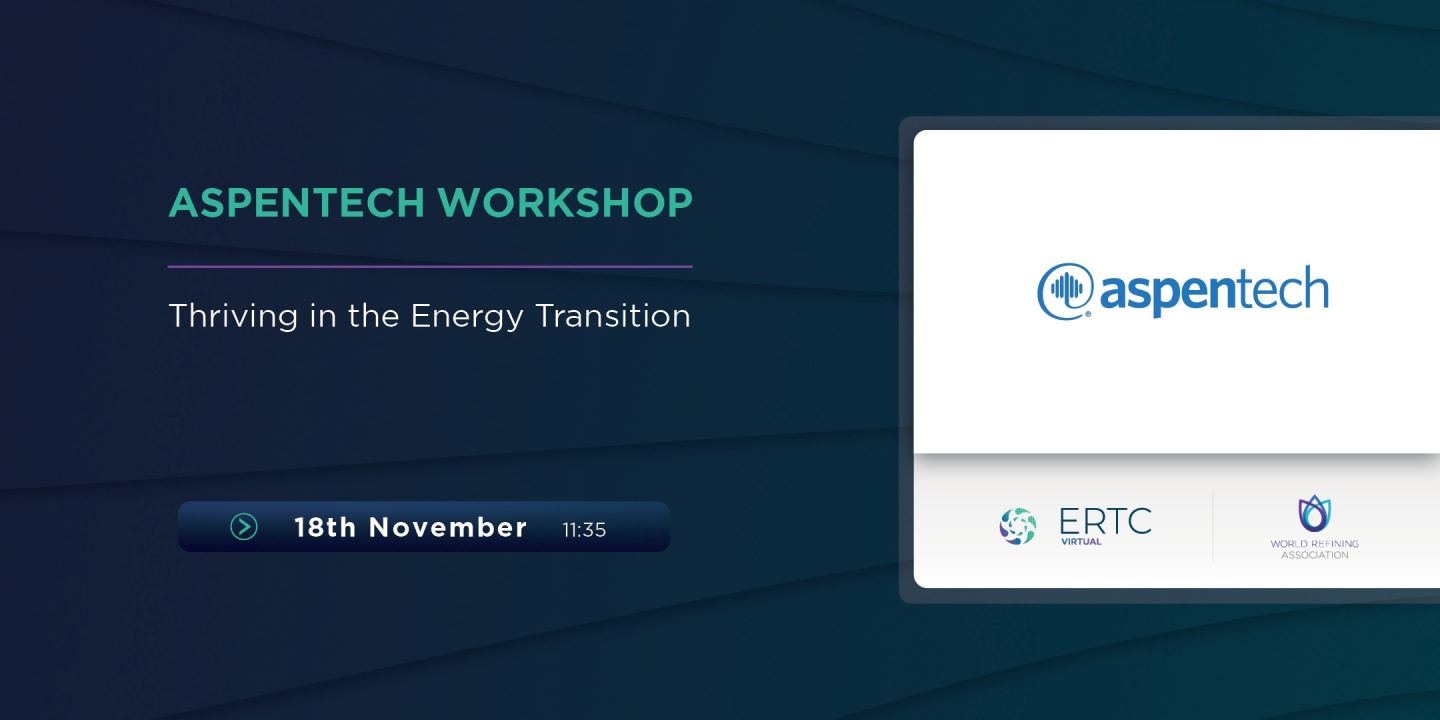 ASPENTECH WORKSHOP

Thriving in the Energy Transition

18th November 11:35

aspentech

ERTC VIRTUAL

WORLD REFINING ASSOCIATION